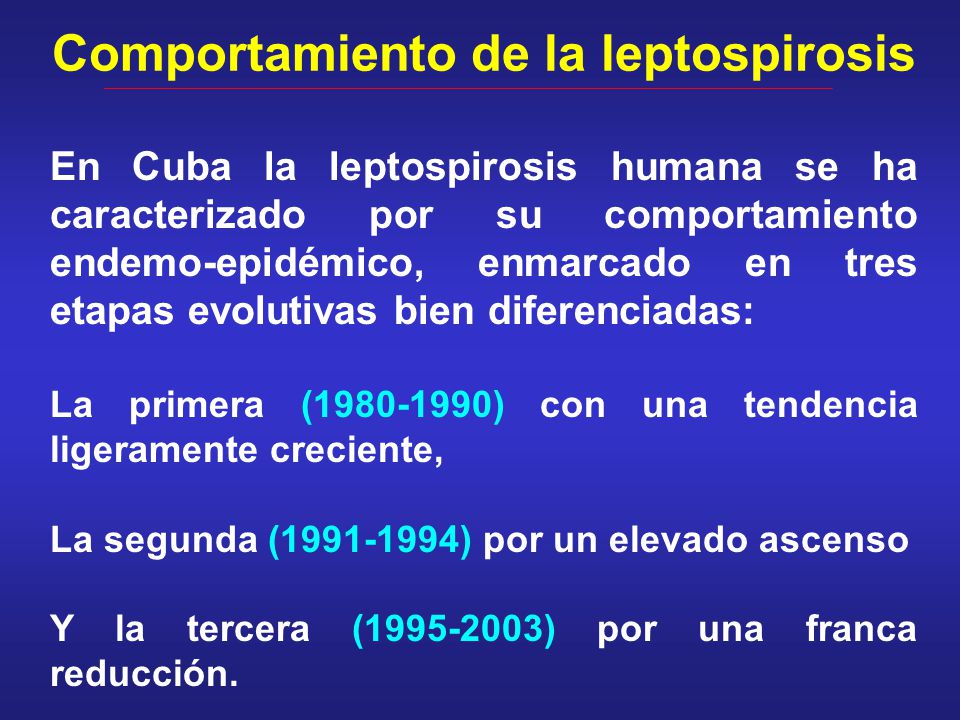 Comportamiento de la leptospirosis

En Cuba la leptospirosis humana se ha caracterizado por su comportamiento endemo-epidémico, enmarcado en tres etapas evolutivas bien diferenciadas:

La primera (1980-1990) con una tendencia ligeramente creciente,

La segunda (1991-1994) por un elevado ascenso

Y la tercera (1995-2003) por una franca reducción.